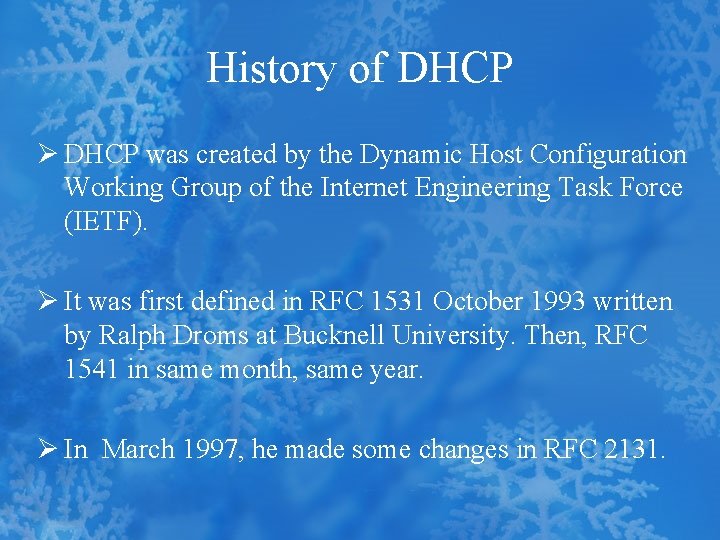 History of DHCP

➢ DHCP was created by the Dynamic Host Configuration Working Group of the Internet Engineering Task Force (IETF).

➢ It was first defined in RFC 1531 October 1993 written by Ralph Droms at Bucknell University. Then, RFC 1541 in same month, same year.

➢ In  March 1997, he made some changes in RFC 2131.